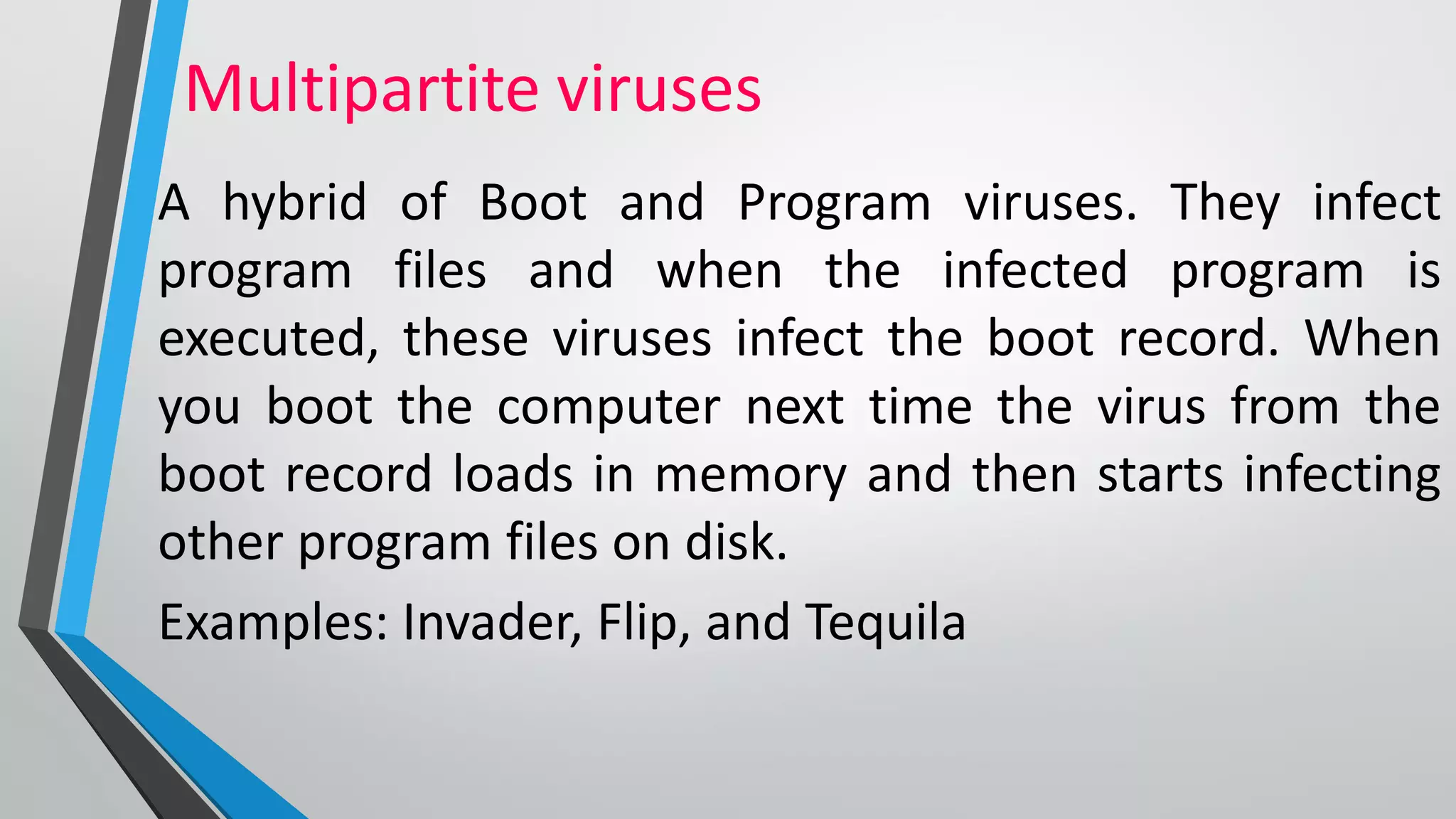 Multipartite viruses

A hybrid of Boot and Program viruses. They infect program files and when the infected program is executed, these viruses infect the boot record. When you boot the computer next time the virus from the boot record loads in memory and then starts infecting other program files on disk.

Examples: Invader, Flip, and Tequila